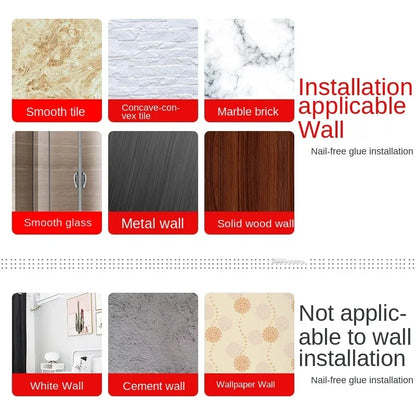 Smooth tile

Concave-convex tile

Marble brick

Installation applicable Wall

Nail-free glue installation

Smooth glass

Metal wall

Solid wood wall

White Wall

Cement wall

Wallpaper Wall

Not applicable to wall installation

Nail-free glue installation